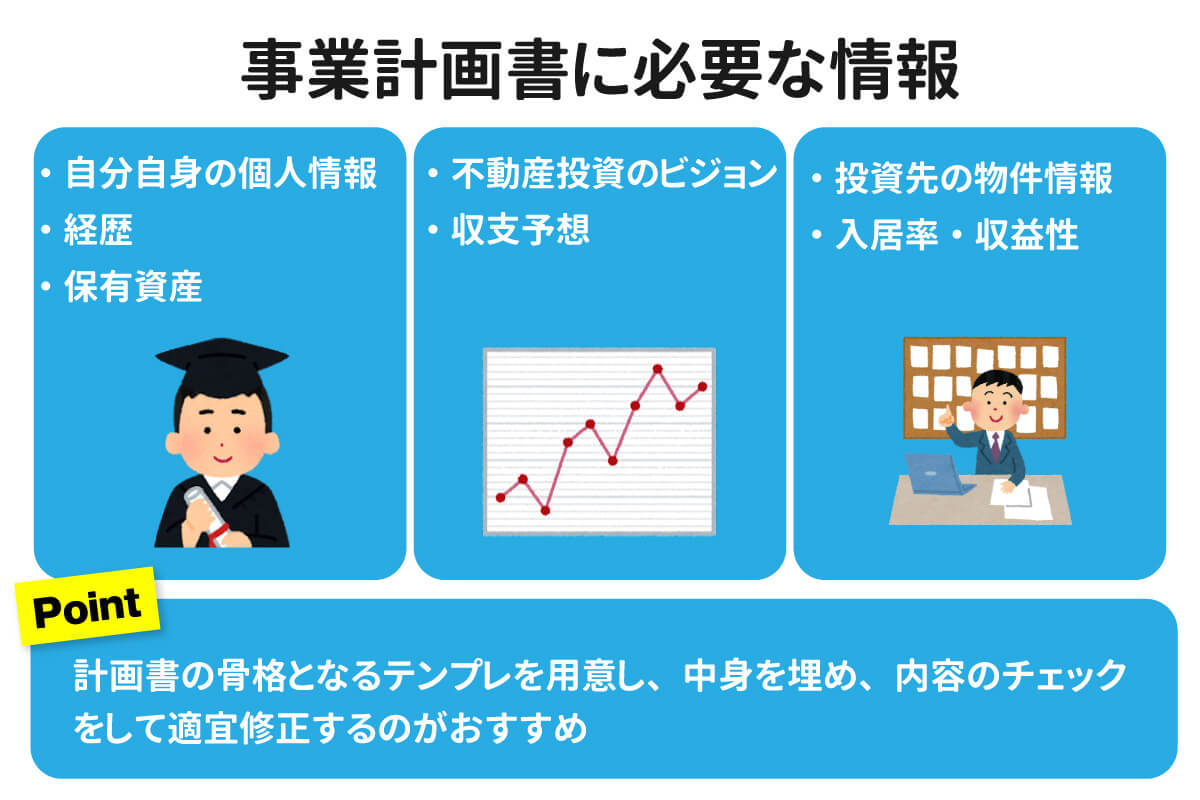 事業計画書に必要な情報

・自分自身の個人情報
・経歴
・保有資産

・不動産投資のビジョン
・収支予想

・投資先の物件情報
・入居率・収益性

Point

計画書の骨格となるテンプレを用意し、中身を埋め、内容のチェックをして適宜修正するのがおすすめ